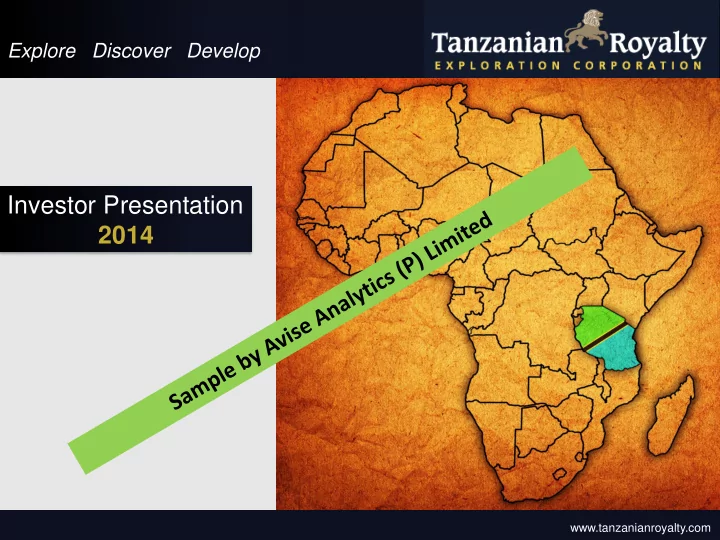 Explore Discover Develop

Tanzanian Royalty
EXPLORATION CORPORATION

Investor Presentation
2014

Sample by Avise Analytics (P) Limited

www.tanzanianroyalty.com